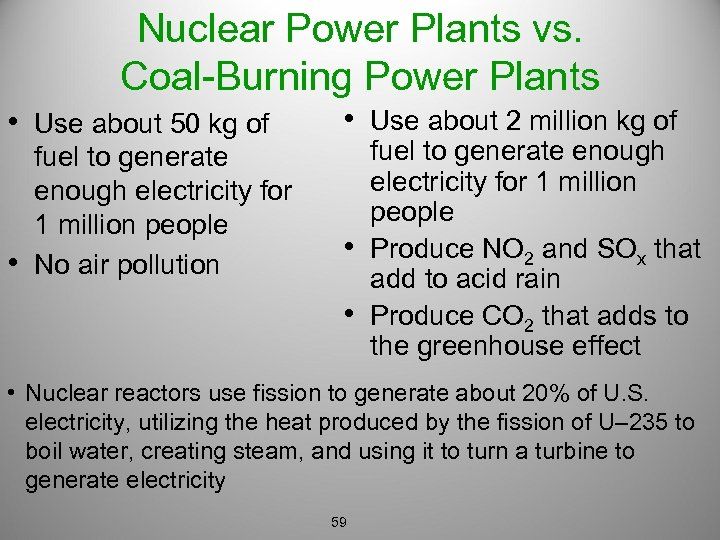 Nuclear Power Plants vs. Coal-Burning Power Plants

• Use about 50 kg of fuel to generate enough electricity for 1 million people
• No air pollution

• Use about 2 million kg of fuel to generate enough electricity for 1 million people
• Produce $NO_2$ and $SO_x$ that add to acid rain
• Produce $CO_2$ that adds to the greenhouse effect

• Nuclear reactors use fission to generate about 20% of U.S. electricity, utilizing the heat produced by the fission of U–235 to boil water, creating steam, and using it to turn a turbine to generate electricity

59